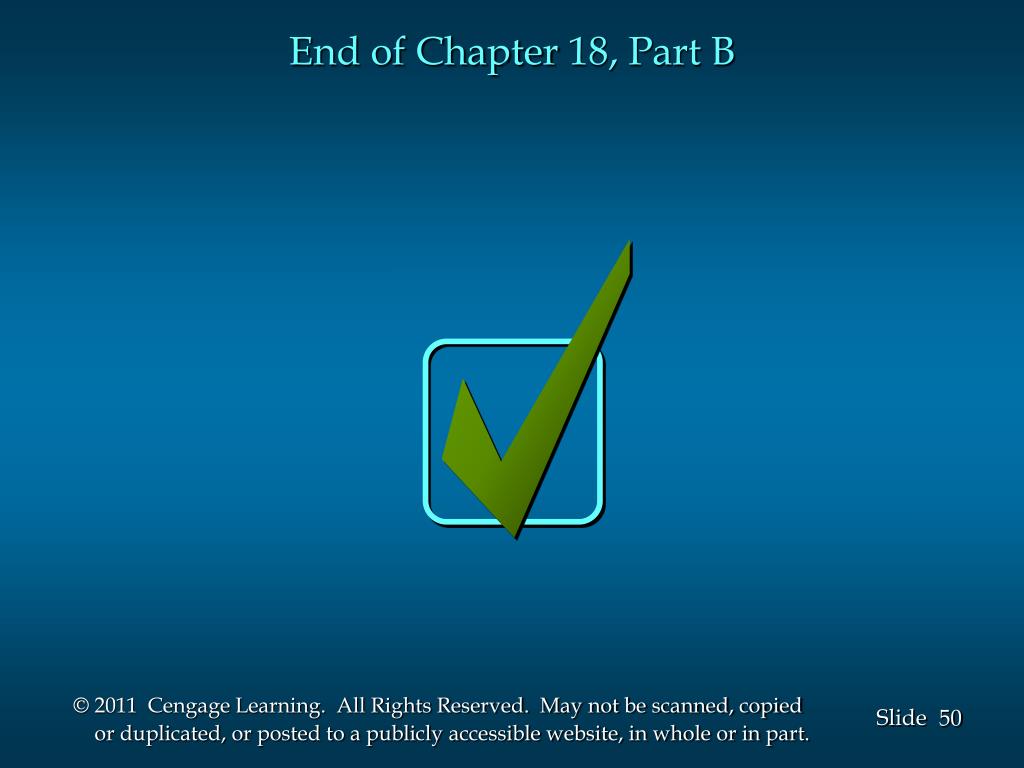 End of Chapter 18, Part B

© 2011 Cengage Learning. All Rights Reserved. May not be scanned, copied or duplicated, or posted to a publicly accessible website, in whole or in part.

Slide 50